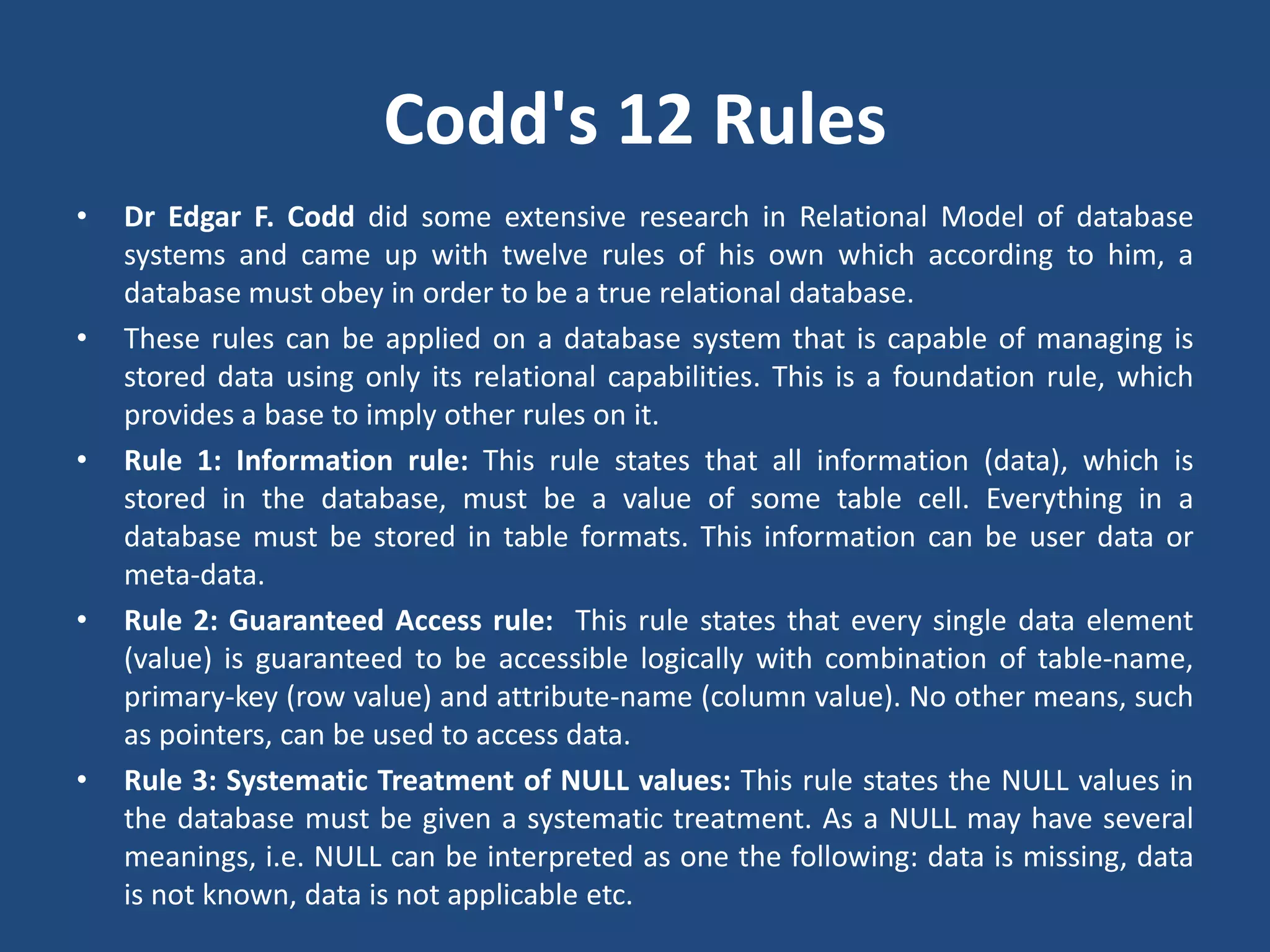 Codd's 12 Rules

• Dr Edgar F. Codd did some extensive research in Relational Model of database systems and came up with twelve rules of his own which according to him, a database must obey in order to be a true relational database.

• These rules can be applied on a database system that is capable of managing is stored data using only its relational capabilities. This is a foundation rule, which provides a base to imply other rules on it.

• Rule 1: Information rule: This rule states that all information (data), which is stored in the database, must be a value of some table cell. Everything in a database must be stored in table formats. This information can be user data or meta-data.

• Rule 2: Guaranteed Access rule: This rule states that every single data element (value) is guaranteed to be accessible logically with combination of table-name, primary-key (row value) and attribute-name (column value). No other means, such as pointers, can be used to access data.

• Rule 3: Systematic Treatment of NULL values: This rule states the NULL values in the database must be given a systematic treatment. As a NULL may have several meanings, i.e. NULL can be interpreted as one the following: data is missing, data is not known, data is not applicable etc.